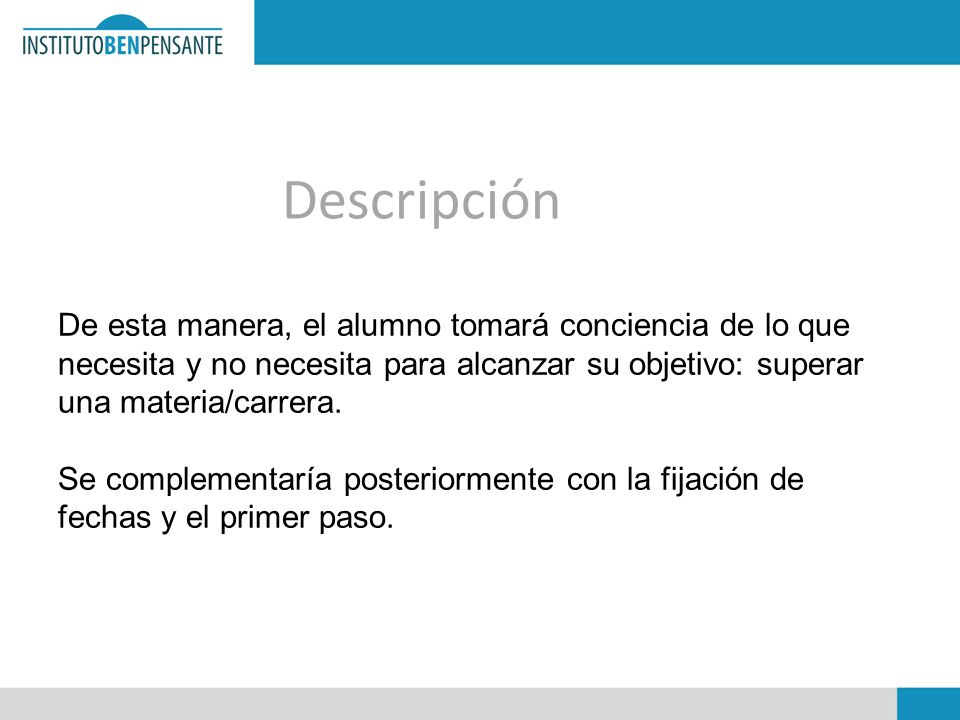 INSTITUTOBENPENSANTE

Descripción

De esta manera, el alumno tomará conciencia de lo que necesita y no necesita para alcanzar su objetivo: superar una materia/carrera.

Se complementaría posteriormente con la fijación de fechas y el primer paso.